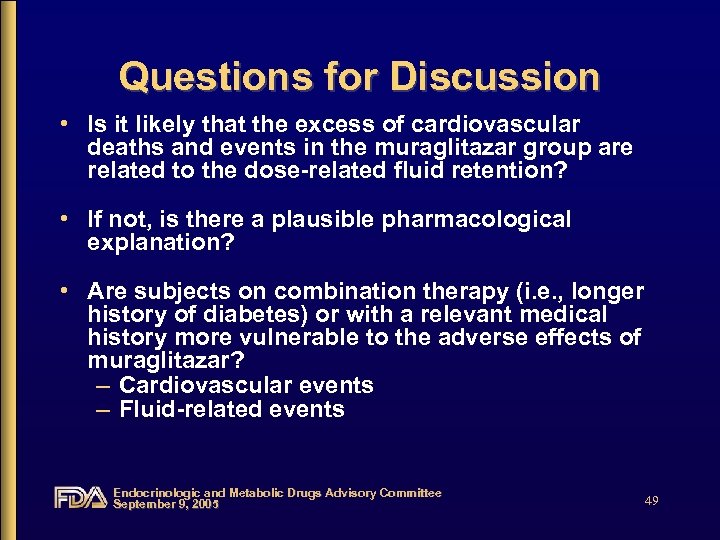 Questions for Discussion

• Is it likely that the excess of cardiovascular deaths and events in the muraglitazar group are related to the dose-related fluid retention?

• If not, is there a plausible pharmacological explanation?

• Are subjects on combination therapy (i.e., longer history of diabetes) or with a relevant medical history more vulnerable to the adverse effects of muraglitazar?
– Cardiovascular events
– Fluid-related events

FDA Endocrinologic and Metabolic Drugs Advisory Committee
September 9, 2005

49